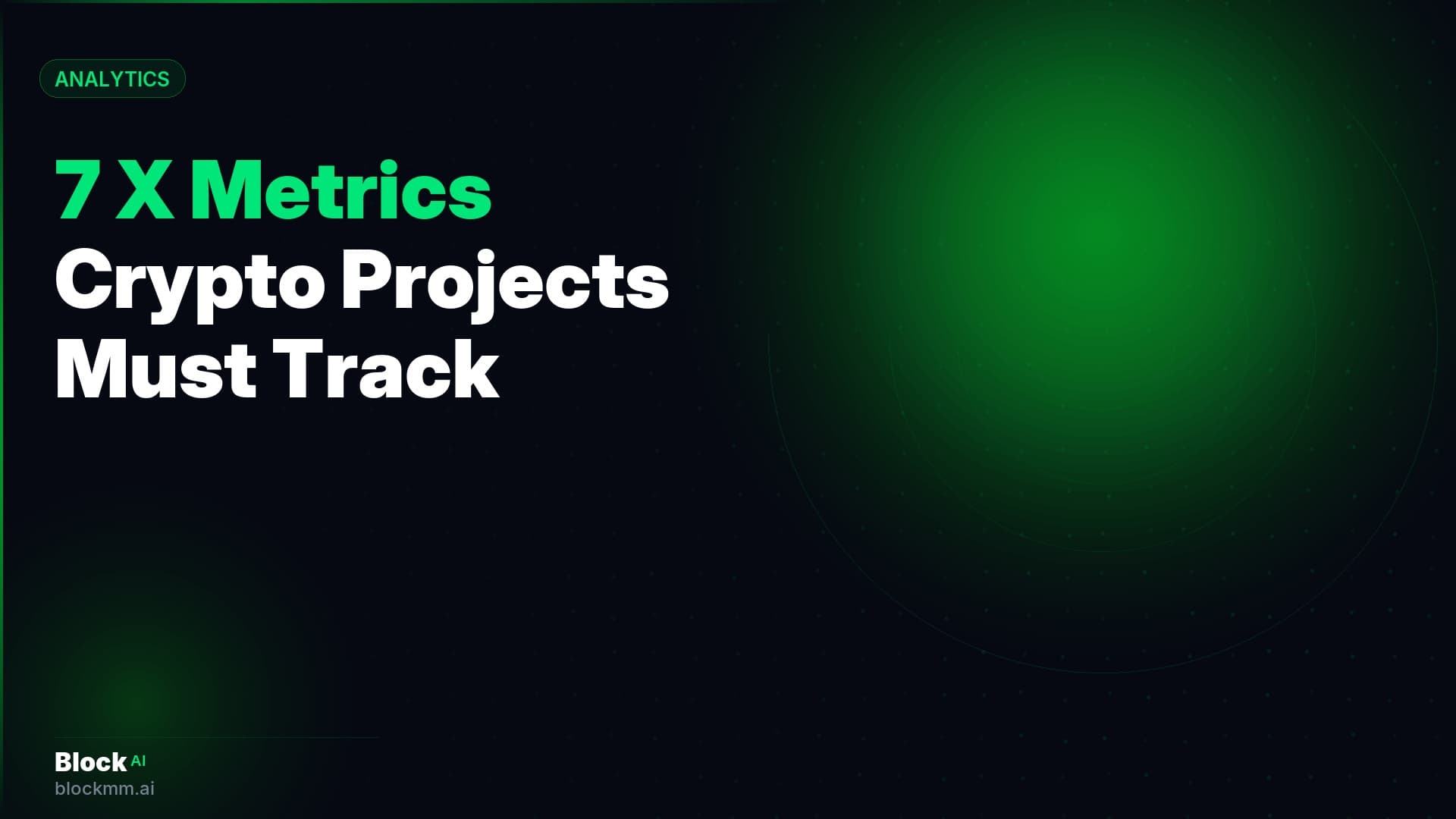 ANALYTICS

7 X Metrics
Crypto Projects
Must Track

Block AI
blockmm.ai